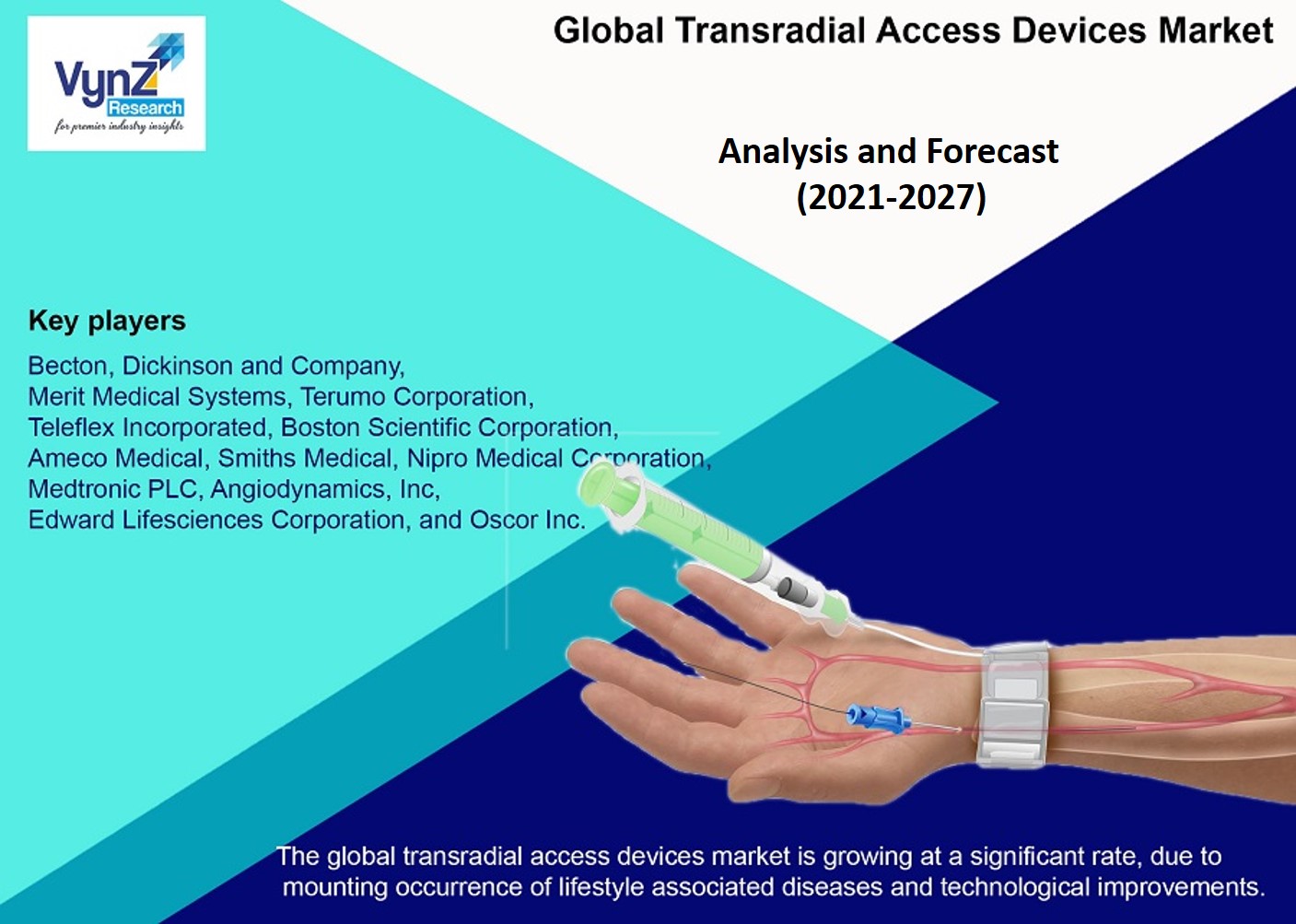 VynZ Research
for premier industry insights

Global Transradial Access Devices Market

Analysis and Forecast
(2021-2027)

Key players

Becton, Dickinson and Company,
Merit Medical Systems, Terumo Corporation,
Teleflex Incorporated, Boston Scientific Corporation,
Ameco Medical, Smiths Medical, Nipro Medical Corporation,
Medtronic PLC, Angiodynamics, Inc,
Edward Lifesciences Corporation, and Oscor Inc.

The global transradial access devices market is growing at a significant rate, due to mounting occurrence of lifestyle associated diseases and technological improvements.